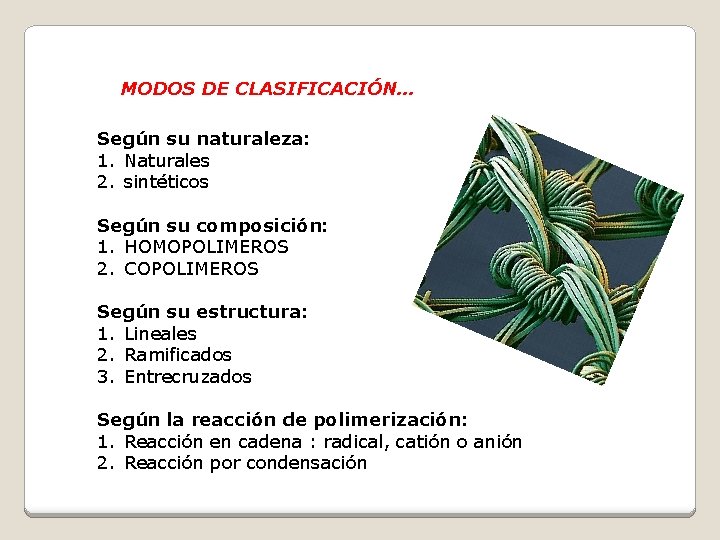 MODOS DE CLASIFICACIÓN...

Según su naturaleza:
1. Naturales
2. sintéticos

Según su composición:
1. HOMOPOLIMEROS
2. COPOLIMEROS

Según su estructura:
1. Lineales
2. Ramificados
3. Entrecruzados

Según la reacción de polimerización:
1. Reacción en cadena : radical, catión o anión
2. Reacción por condensación